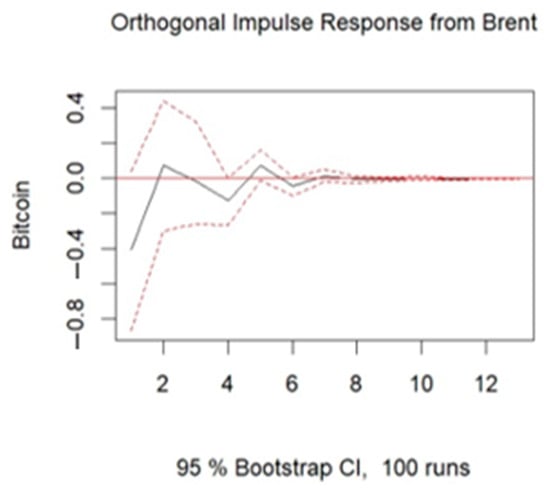 Orthogonal Impulse Response from Brent

Bitcoin

0.4
0.0
−0.4
−0.8

2
4
6
8
10
12

95 % Bootstrap CI, 100 runs